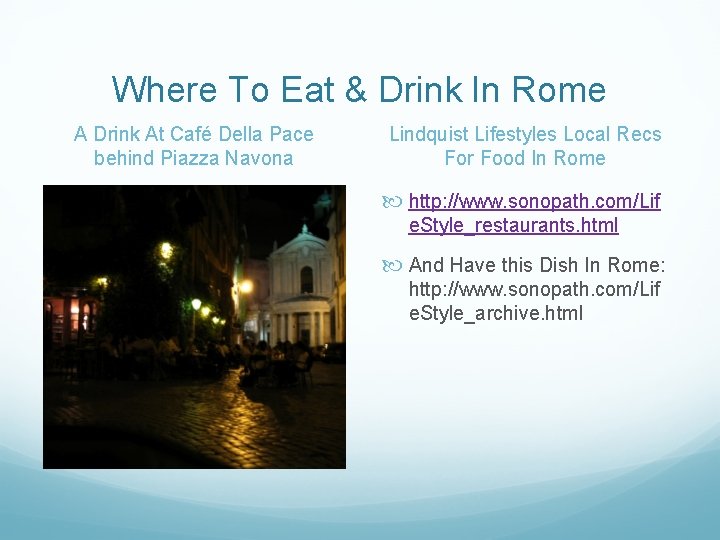 Where To Eat & Drink In Rome

A Drink At Café Della Pace behind Piazza Navona

Lindquist Lifestyles Local Recs For Food In Rome

http://www.sonopath.com/LifeStyle_restaurants.html

And Have this Dish In Rome: http://www.sonopath.com/LifeStyle_archive.html